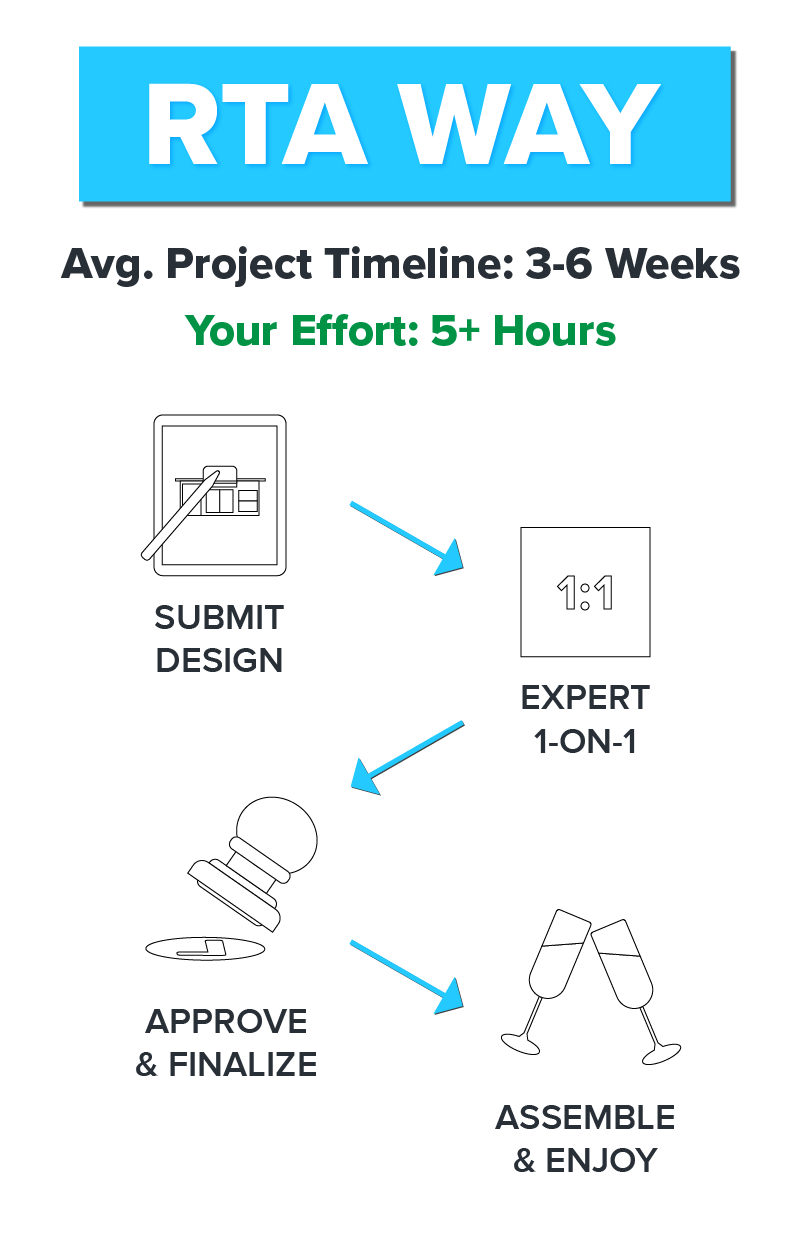 RTA WAY

Avg. Project Timeline: 3-6 Weeks

Your Effort: 5+ Hours

SUBMIT DESIGN

1:1

EXPERT 1-ON-1

APPROVE & FINALIZE

ASSEMBLE & ENJOY